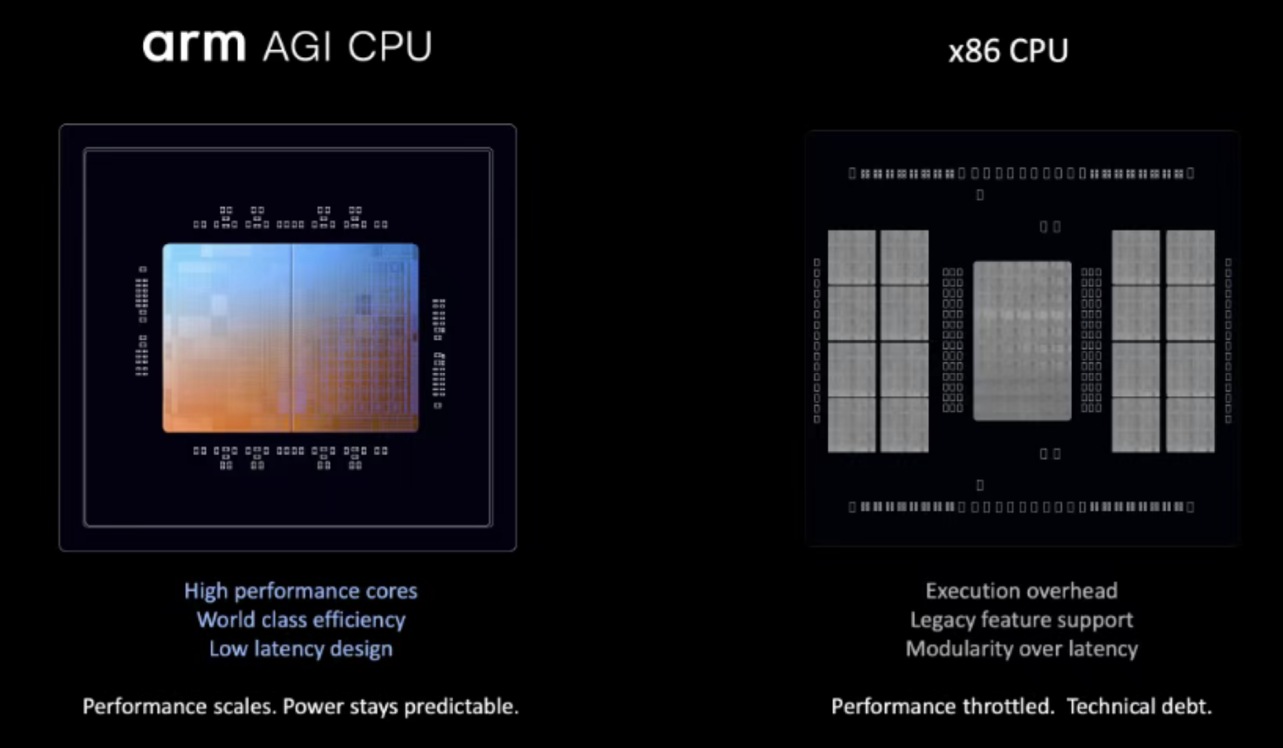 arm AGI CPU

High performance cores
World class efficiency
Low latency design

Performance scales. Power stays predictable.

x86 CPU

Execution overhead
Legacy feature support
Modularity over latency

Performance throttled. Technical debt.